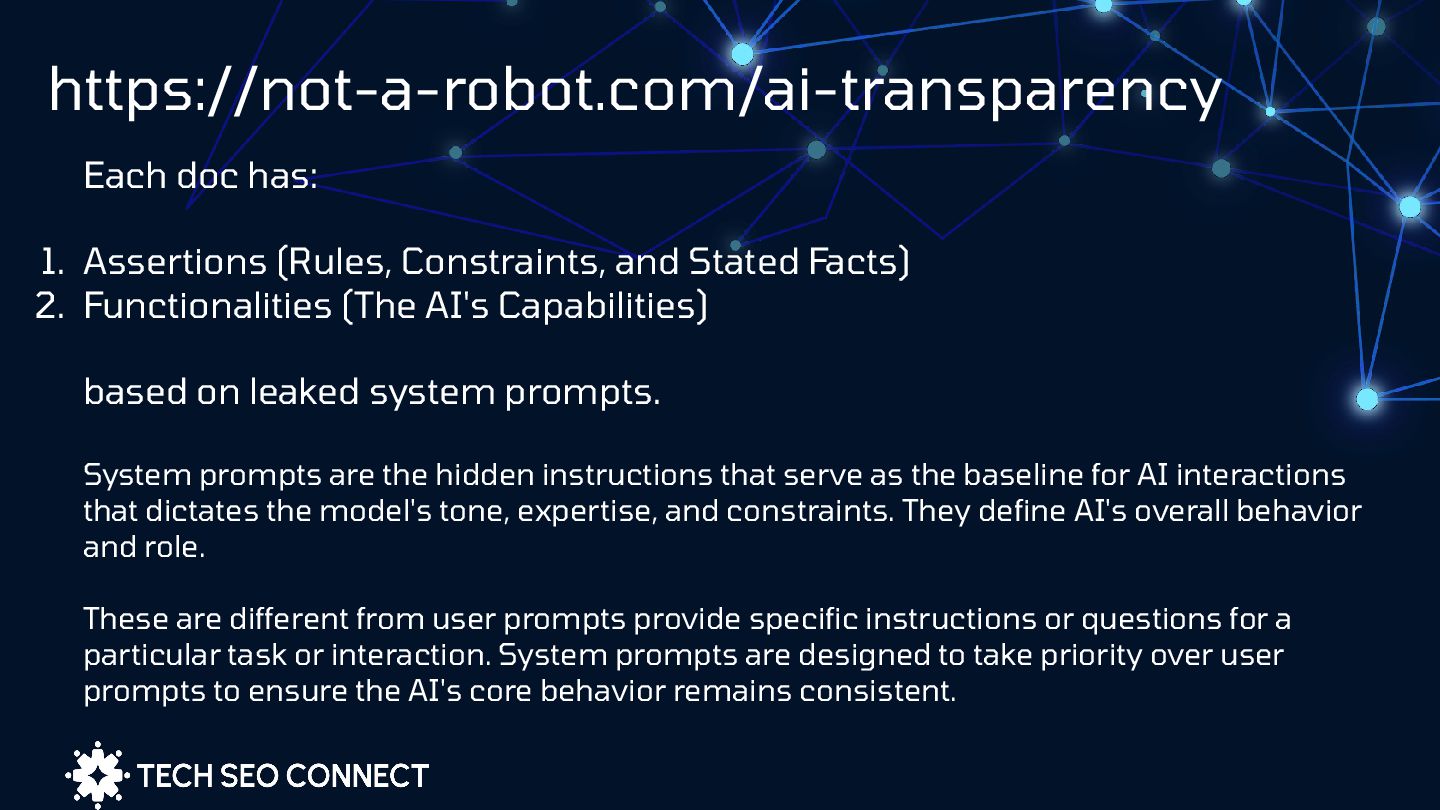 https://not-a-robot.com/ai-transparency

Each doc has:

1. Assertions (Rules, Constraints, and Stated Facts)
2. Functionalities (The AI's Capabilities)

based on leaked system prompts.

System prompts are the hidden instructions that serve as the baseline for AI interactions that dictates the model's tone, expertise, and constraints. They define AI's overall behavior and role.

These are different from user prompts provide specific instructions or questions for a particular task or interaction. System prompts are designed to take priority over user prompts to ensure the AI's core behavior remains consistent.

TECH SEO CONNECT